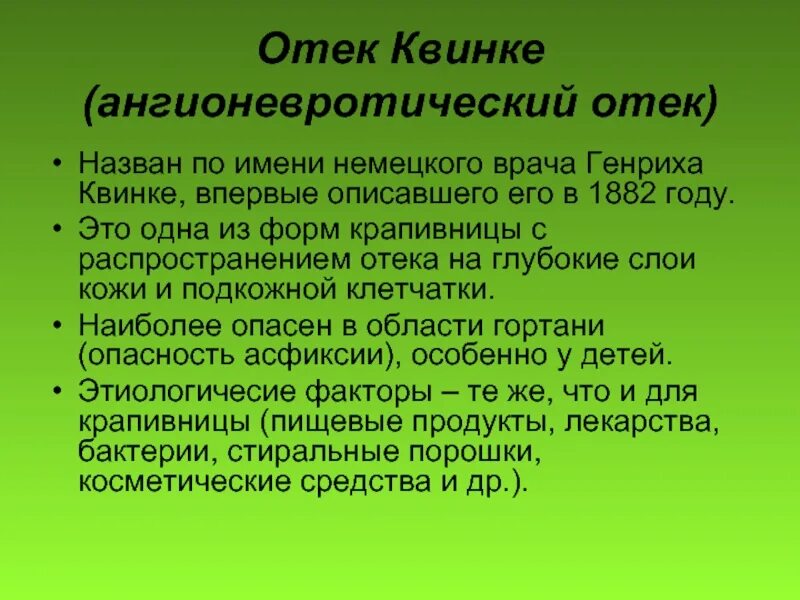 Отек Квинке
(ангионевротический отек)

• Назван по имени немецкого врача Генриха Квинке, впервые описавшего его в 1882 году.
• Это одна из форм крапивницы с распространением отека на глубокие слои кожи и подкожной клетчатки.
• Наиболее опасен в области гортани (опасность асфиксии), особенно у детей.
• Этиологичесие факторы – те же, что и для крапивницы (пищевые продукты, лекарства, бактерии, стиральные порошки, косметические средства и др.).